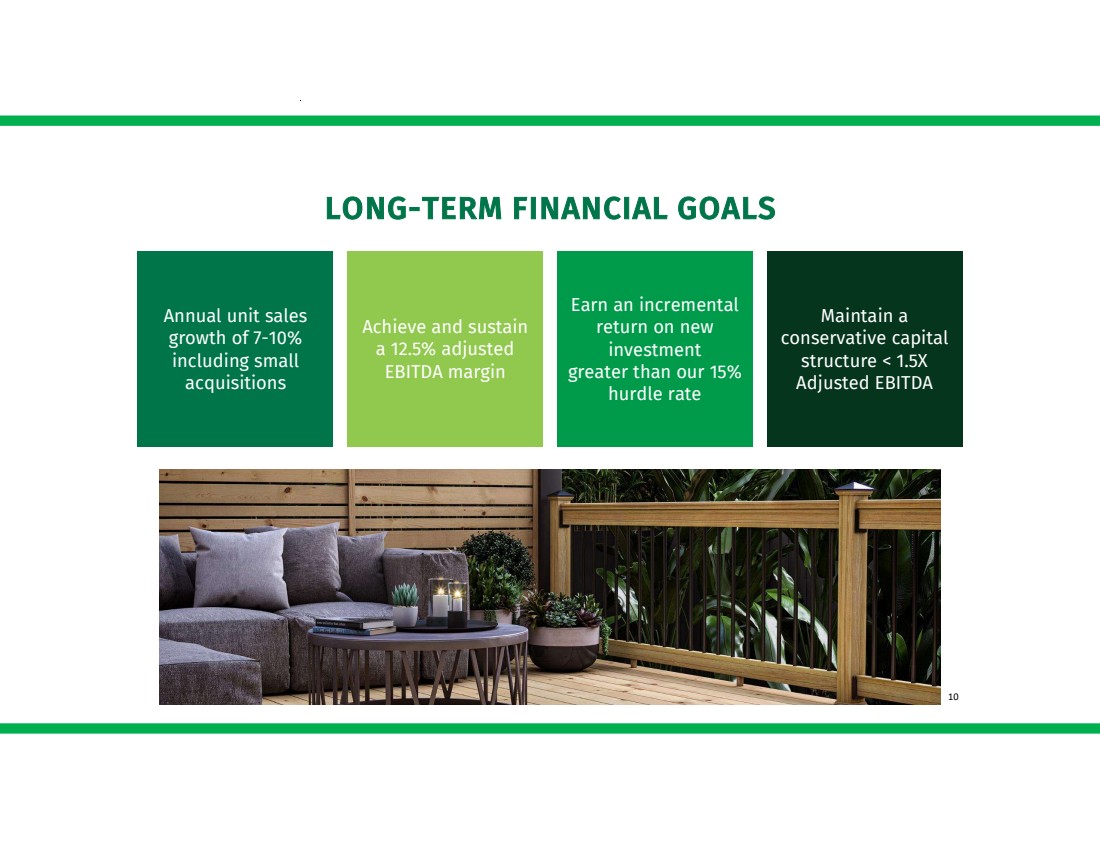 LONG-TERM FINANCIAL GOALS

Annual unit sales growth of 7-10% including small acquisitions

Achieve and sustain a 12.5% adjusted EBITDA margin

Earn an incremental return on new investment greater than our 15% hurdle rate

Maintain a conservative capital structure < 1.5X Adjusted EBITDA

10